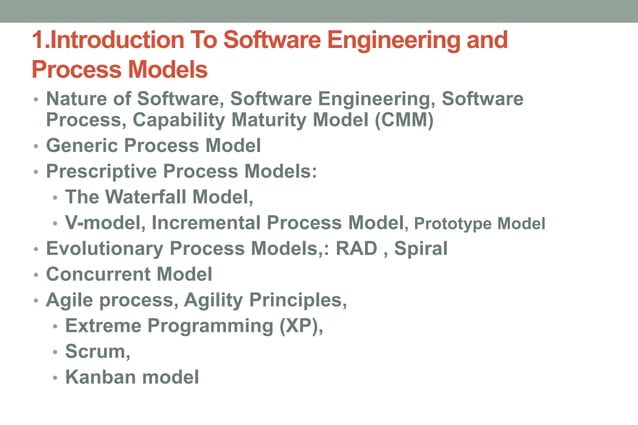 1.Introduction To Software Engineering and Process Models

• Nature of Software, Software Engineering, Software Process, Capability Maturity Model (CMM)
• Generic Process Model
• Prescriptive Process Models:
  • The Waterfall Model,
  • V-model, Incremental Process Model, Prototype Model
• Evolutionary Process Models,: RAD , Spiral
• Concurrent Model
• Agile process, Agility Principles,
  • Extreme Programming (XP),
  • Scrum,
  • Kanban model